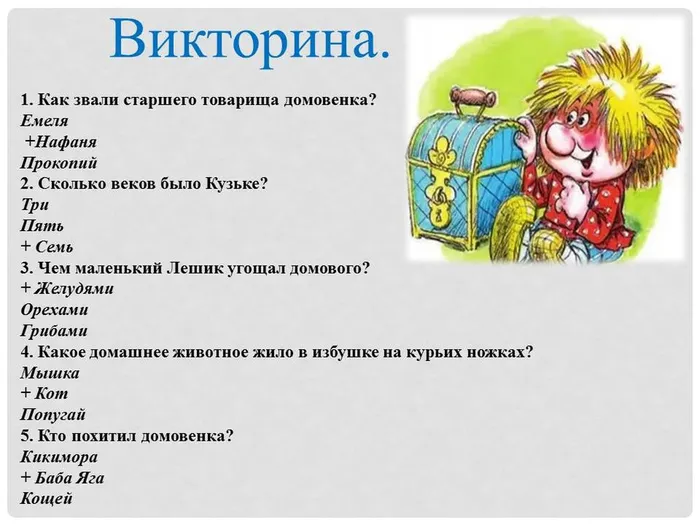 Викторина.

1. Как звали старшего товарища домовенка?
Емеля
+Нафаня
Прокопий
2. Сколько веков было Кузьке?
Три
Пять
+ Семь
3. Чем маленький Лешик угощал домового?
+ Желудями
Орехами
Грибами
4. Какое домашнее животное жило в избушке на курьих ножках?
Мышка
+ Кот
Попугай
5. Кто похитил домовенка?
Кикимора
+ Баба Яга
Кощей